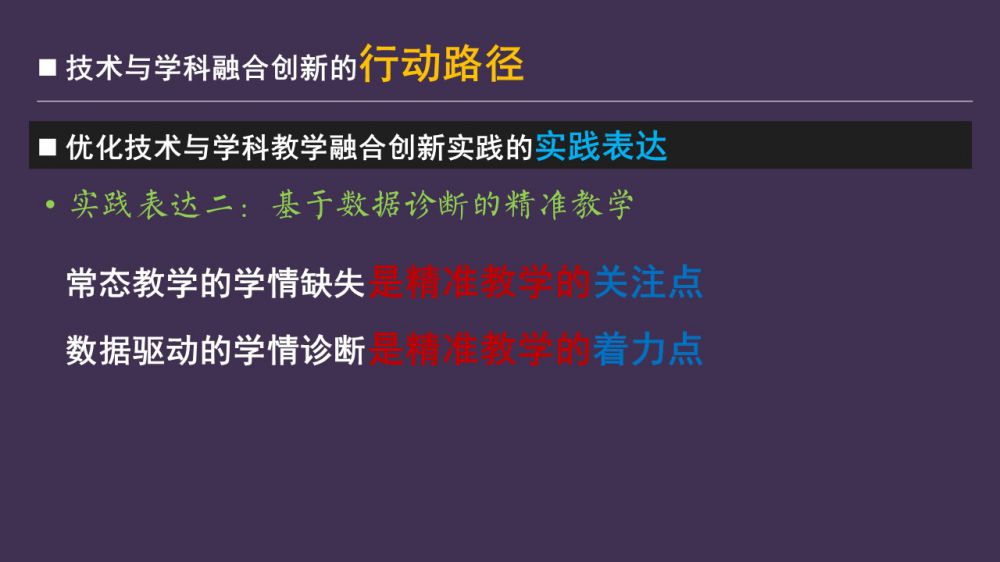 ■ 技术与学科融合创新的行动路径

■ 优化技术与学科教学融合创新实践的实践表达

• 实践表达二：基于数据诊断的精准教学

常态教学的学情缺失是精准教学的关注点

数据驱动的学情诊断是精准教学的着力点